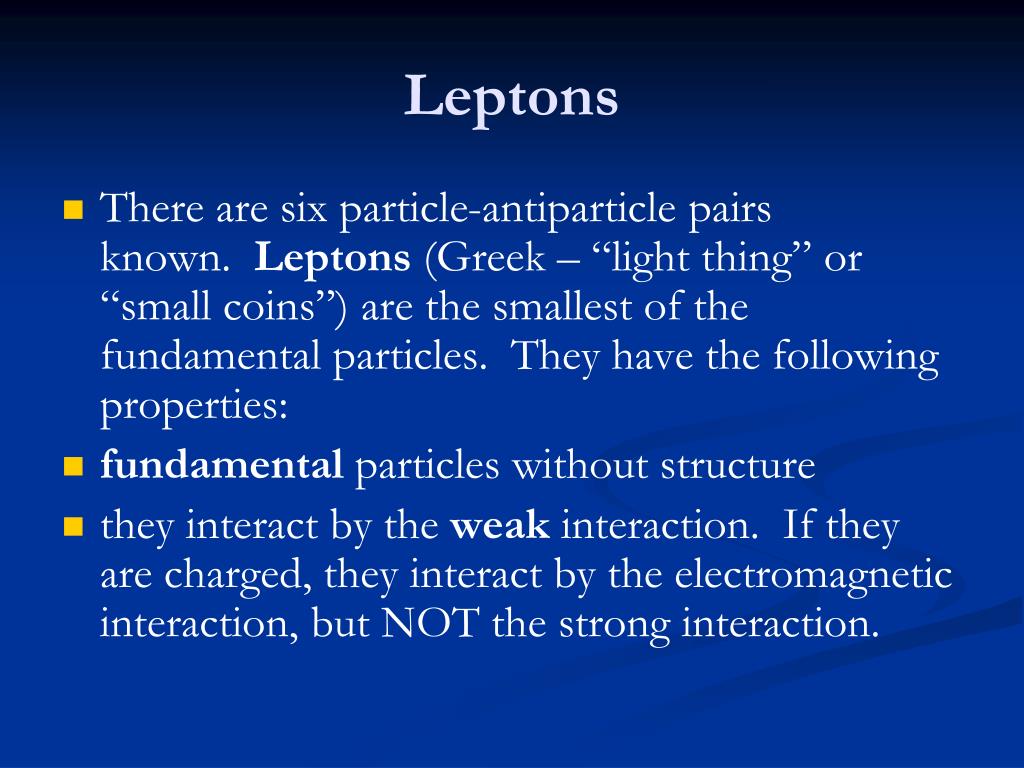 Leptons

There are six particle-antiparticle pairs known. Leptons (Greek – “light thing” or “small coins”) are the smallest of the fundamental particles. They have the following properties:

fundamental particles without structure

they interact by the weak interaction. If they are charged, they interact by the electromagnetic interaction, but NOT the strong interaction.